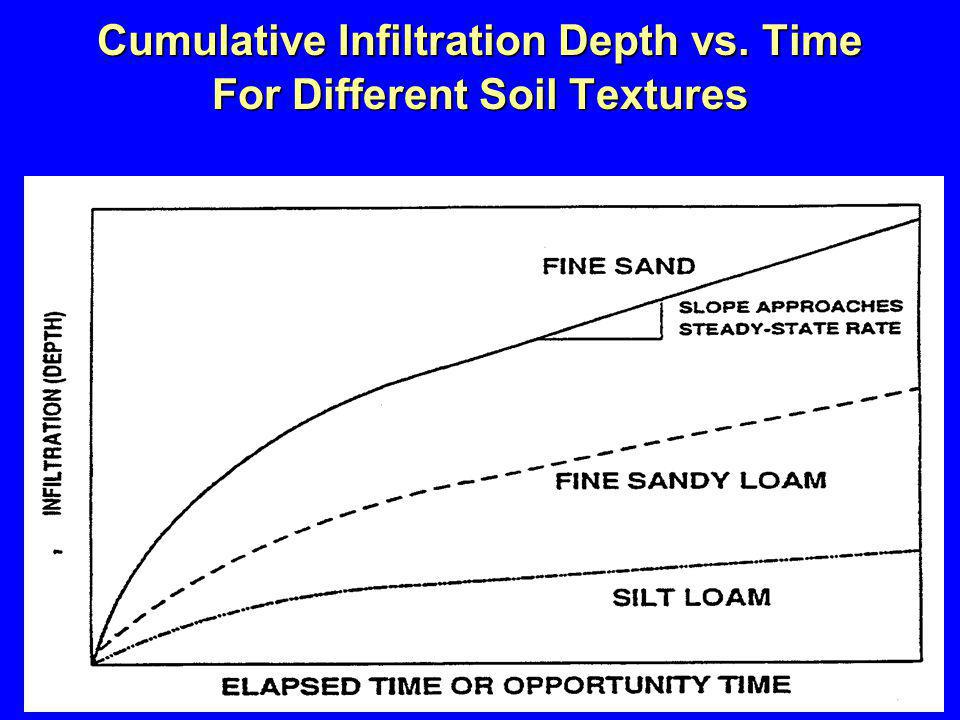 Cumulative Infiltration Depth vs. Time For Different Soil Textures

INFILTRATION (DEPTH)

FINE SAND

SLOPE APPROACHES STEADY-STATE RATE

FINE SANDY LOAM

SILT LOAM

ELAPSED TIME OR OPPORTUNITY TIME